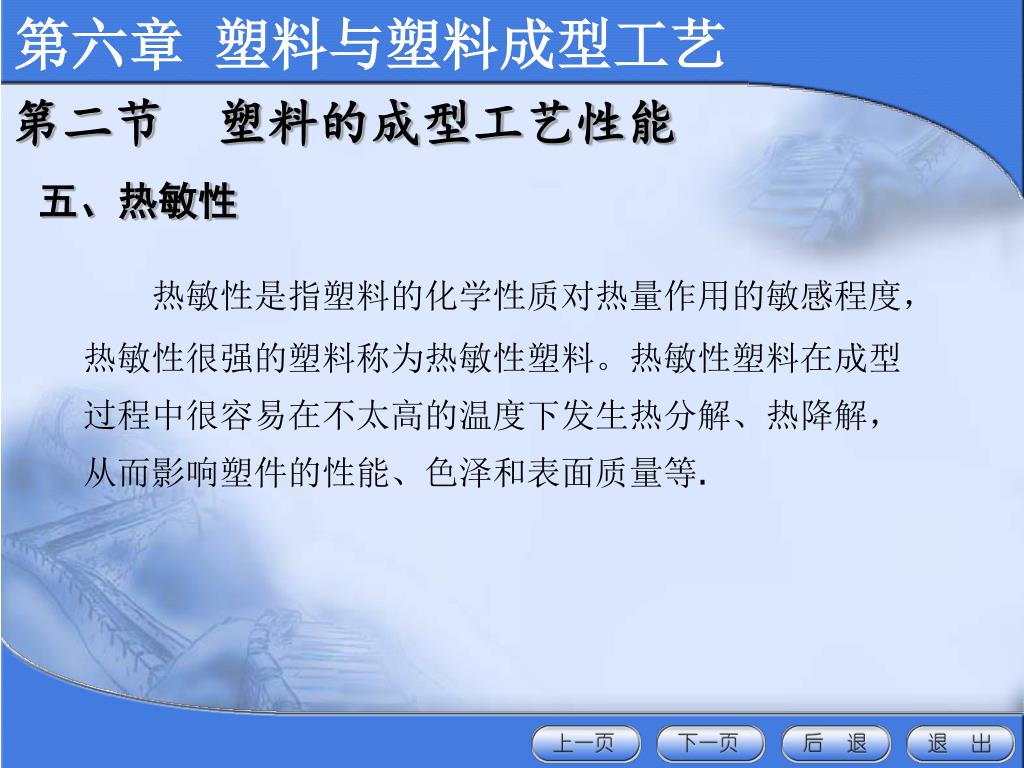 第六章 塑料与塑料成型工艺

第二节 塑料的成型工艺性能

五、热敏性

热敏性是指塑料的化学性质对热量作用的敏感程度，热敏性很强的塑料称为热敏性塑料。热敏性塑料在成型过程中很容易在不太高的温度下发生热分解、热降解，从而影响塑件的性能、色泽和表面质量等.

上一页 下一页 后 退 退 出